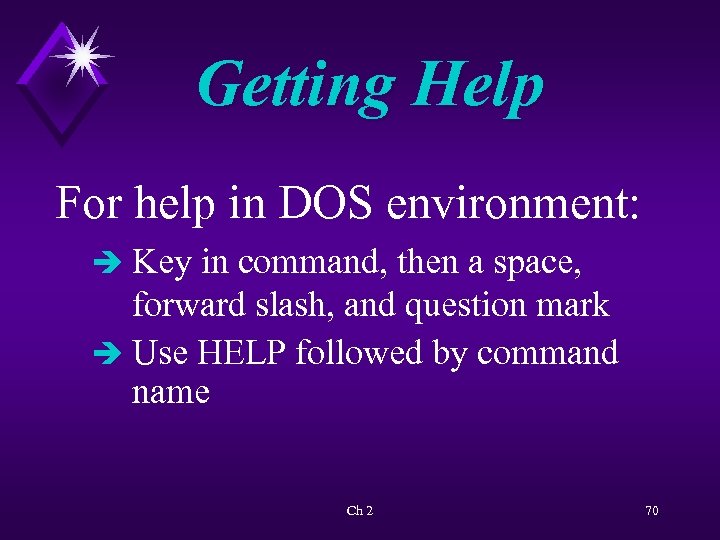 Getting Help

For help in DOS environment:

➔ Key in command, then a space, forward slash, and question mark

➔ Use HELP followed by command name

Ch 2

70